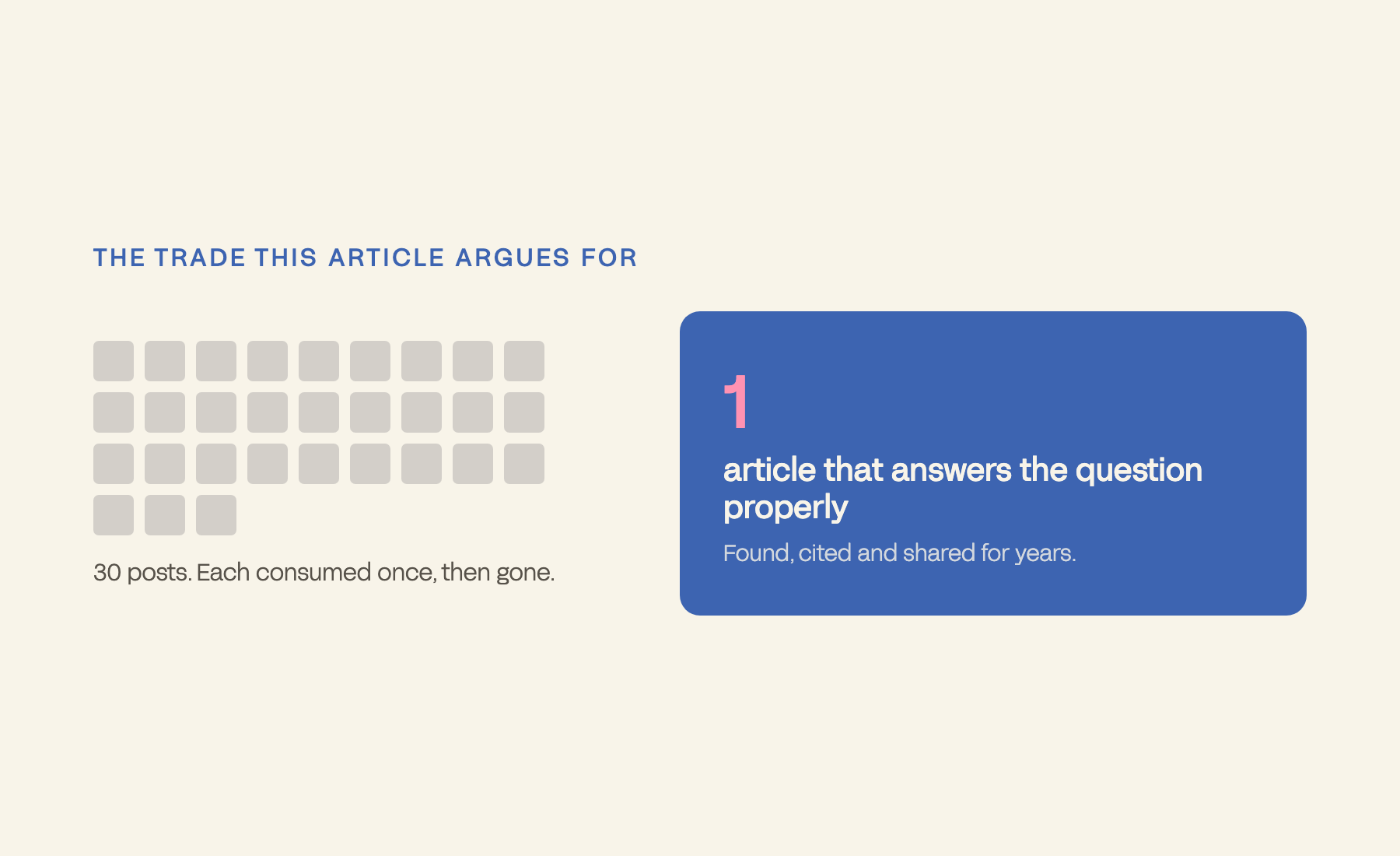 THE TRADE THIS ARTICLE ARGUES FOR

30 posts. Each consumed once, then gone.

1

article that answers the question properly

Found, cited and shared for years.